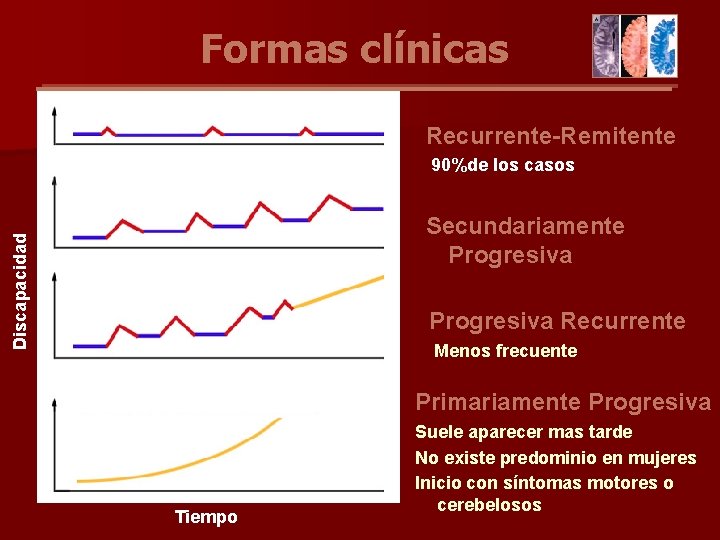 Formas clínicas

Discapacidad

Tiempo

Recurrente-Remitente

90%de los casos

Secundariamente Progresiva

Progresiva Recurrente

Menos frecuente

Primariamente Progresiva

Suele aparecer mas tarde

No existe predominio en mujeres

Inicio con síntomas motores o cerebelosos